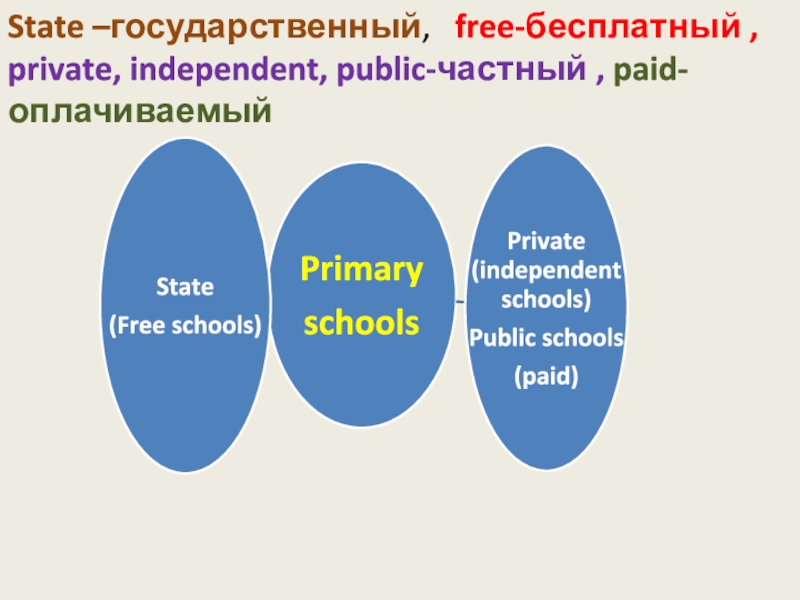 State –государственный, free-бесплатный , private, independent, public-частный , paid-оплачиваемый

State
(Free schools)

Primary schools

Private (independent schools)
Public schools
(paid)